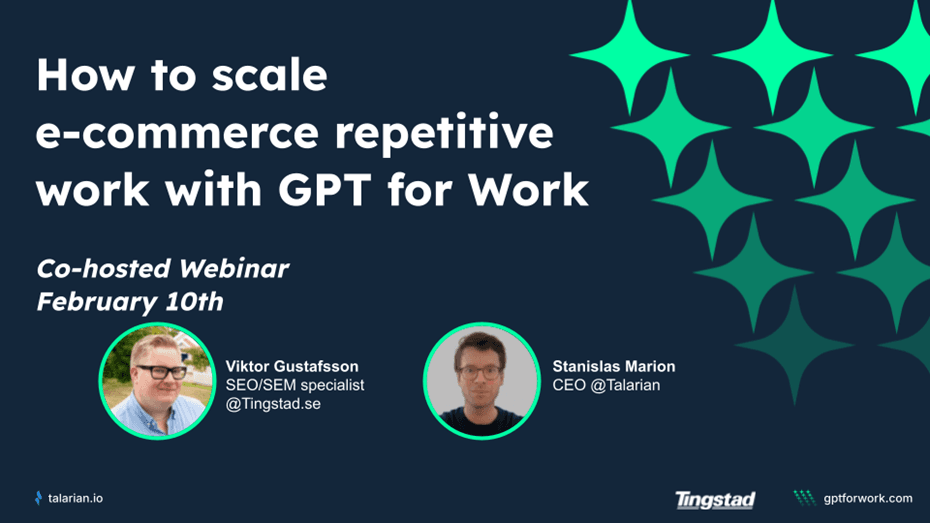 How to scale e-commerce repetitive work with GPT for Work

Co-hosted Webinar
February 10th

Viktor Gustafsson
SEO/SEM specialist
@Tingstad.se

Stanislas Marion
CEO @Talarian

talarian.io

Tingstad

gptforwork.com